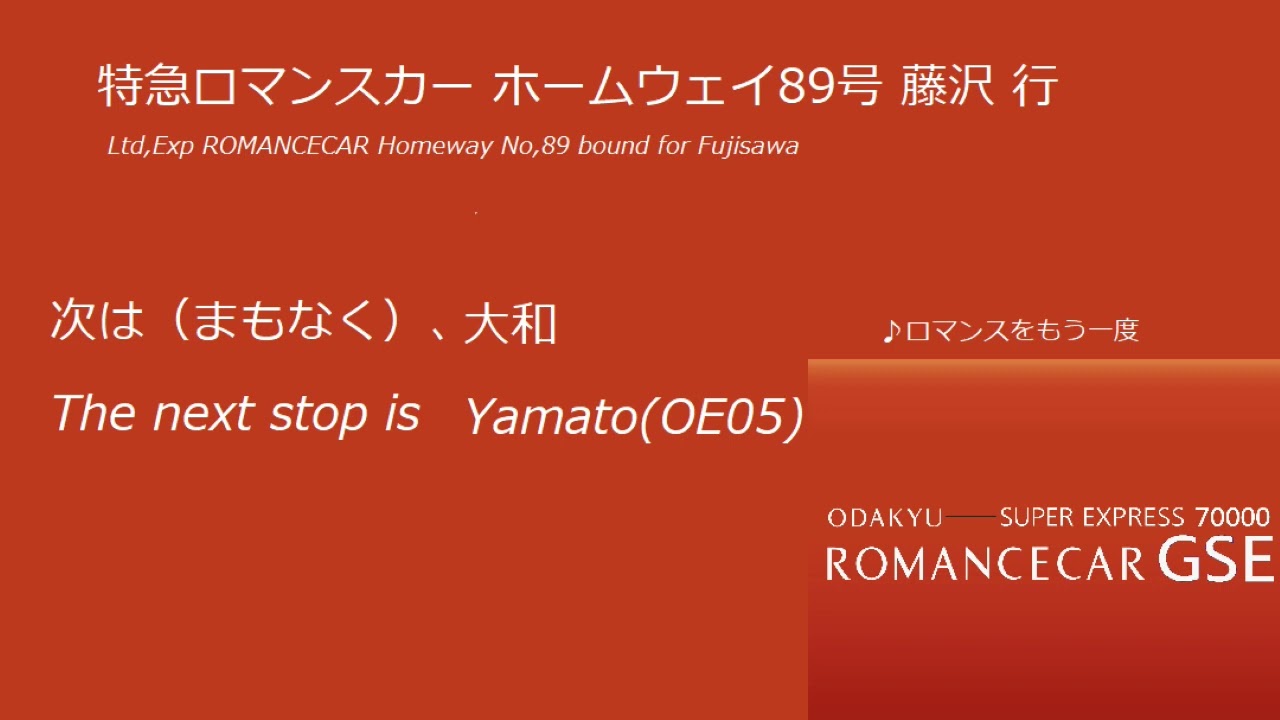 特急ロマンスカー ホームウェイ89号 藤沢 行

Ltd,Exp ROMANCECAR Homeway No,89 bound for Fujisawa

次は（まもなく）、大和

The next stop is Yamato(OE05)

♪ロマンスをもう一度

ODAKYU——SUPER EXPRESS 70000
ROMANCECAR GSE